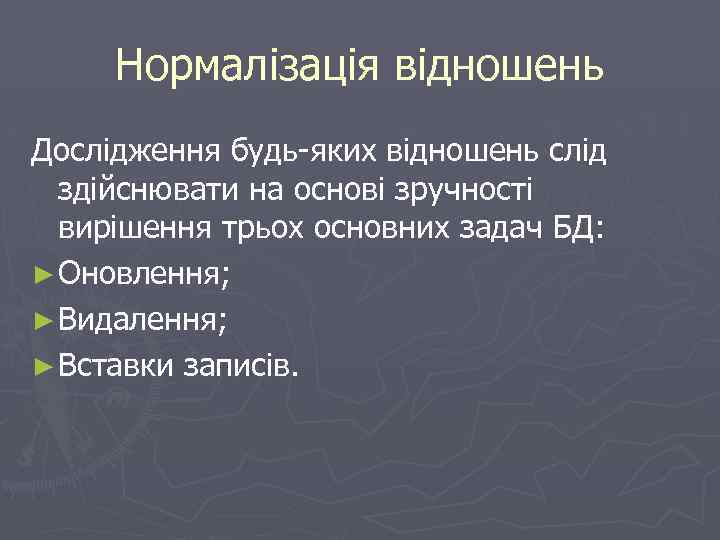 Нормалізація відношень

Дослідження будь-яких відношень слід здійснювати на основі зручності вирішення трьох основних задач БД:

►Оновлення;

►Видалення;

►Вставки записів.